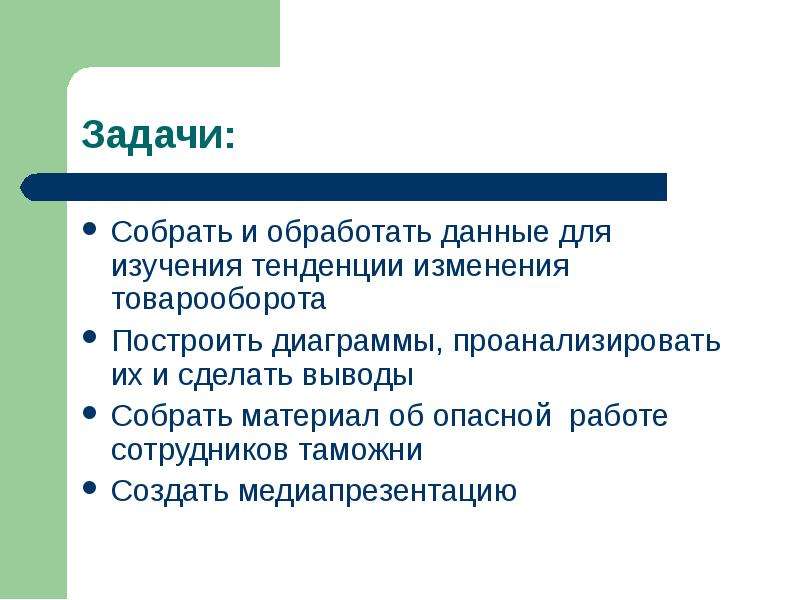 Задачи:

• Собрать и обработать данные для изучения тенденции изменения товарооборота
• Построить диаграммы, проанализировать их и сделать выводы
• Собрать материал об опасной работе сотрудников таможни
• Создать медиапрезентацию